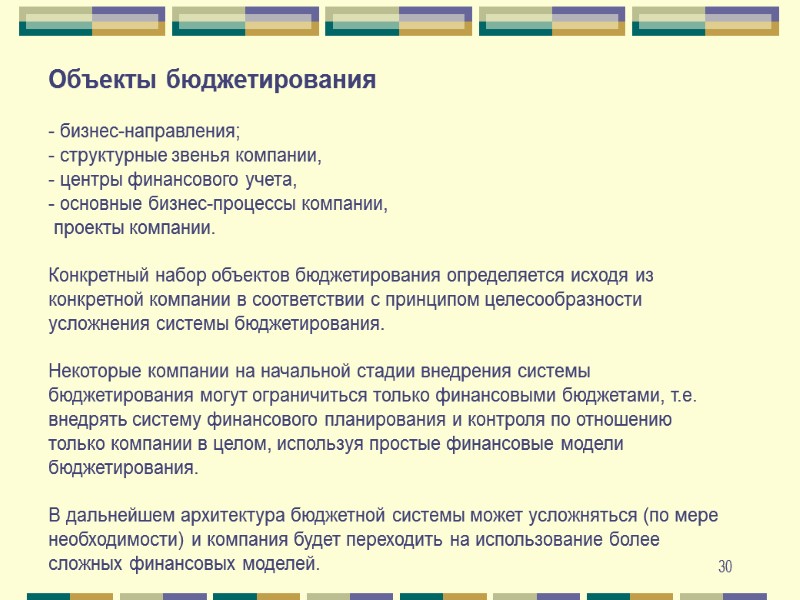 Объекты бюджетирования

- бизнес-направления;
- структурные звенья компании,
- центры финансового учета,
- основные бизнес-процессы компании,
проекты компании.

Конкретный набор объектов бюджетирования определяется исходя из конкретной компании в соответствии с принципом целесообразности усложнения системы бюджетирования.

Некоторые компании на начальной стадии внедрения системы бюджетирования могут ограничиться только финансовыми бюджетами, т.е. внедрять систему финансового планирования и контроля по отношению только компании в целом, используя простые финансовые модели бюджетирования.

В дальнейшем архитектура бюджетной системы может усложняться (по мере необходимости) и компания будет переходить на использование более сложных финансовых моделей.

30